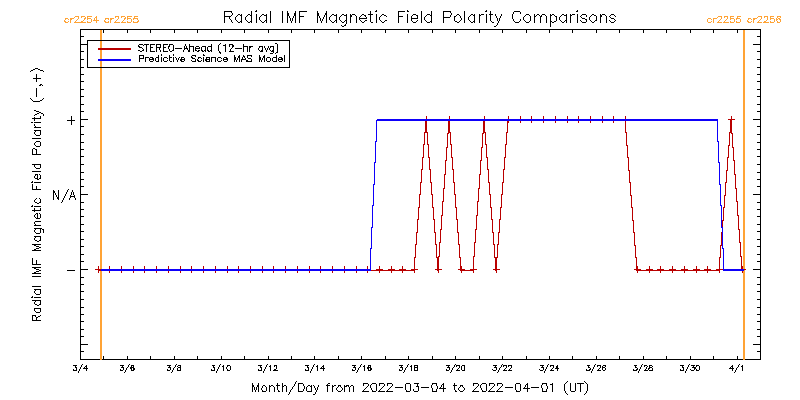 cr2254 cr2255

Radial IMF Magnetic Field Polarity Comparisons

cr2255 cr2256

STEREO-Ahead (12-hr avg)
Predictive Science MAS Model

Radial IMF Magnetic Field Polarity (-,+)

+

N/A

-

3/4
3/6
3/8
3/10
3/12
3/14
3/16
3/18
3/20
3/22
3/24
3/26
3/28
3/30
4/1

Month/Day from 2022-03-04 to 2022-04-01 (UT)